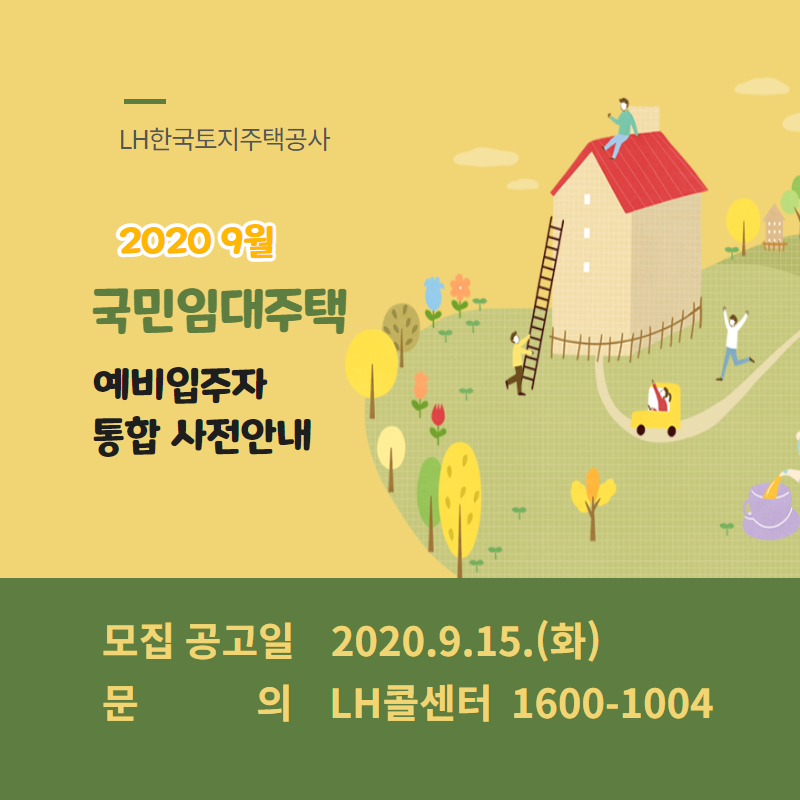 LH한국토지주택공사

2020 9월

국민임대주택

예비입주자
통합 사전안내

모집 공고일 2020.9.15.(화)
문 의 LH콜센터 1600-1004